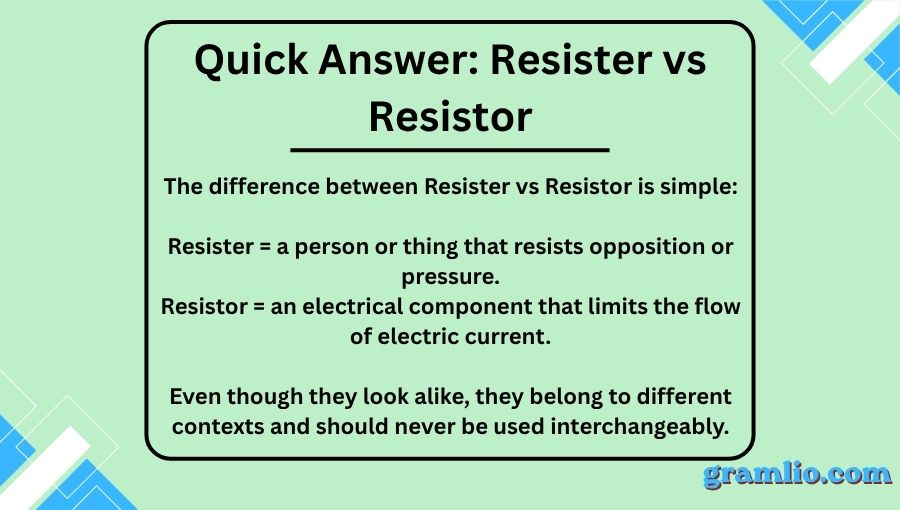 Quick Answer: Resister vs Resistor

The difference between Resister vs Resistor is simple:

Resister = a person or thing that resists opposition or pressure.
Resistor = an electrical component that limits the flow of electric current.

Even though they look alike, they belong to different contexts and should never be used interchangeably.

gramlio.com